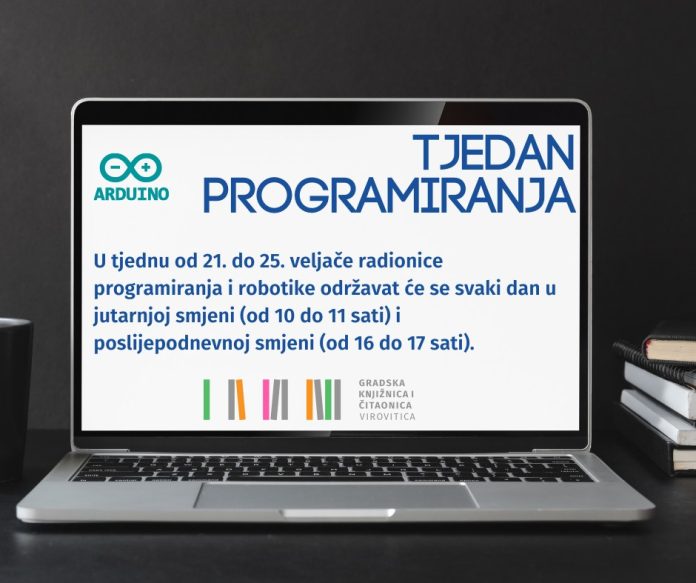 ARDUINO

TJEDAN PROGRAMIRANJA

U tjednu od 21. do 25. veljače radionice programiranja i robotike održavat će se svaki dan u jutarnjoj smjeni (od 10 do 11 sati) i poslijepodnevnoj smjeni (od 16 do 17 sati).

GRADSKA KNJIŽNICA I ČITAONICA VIROVITICA